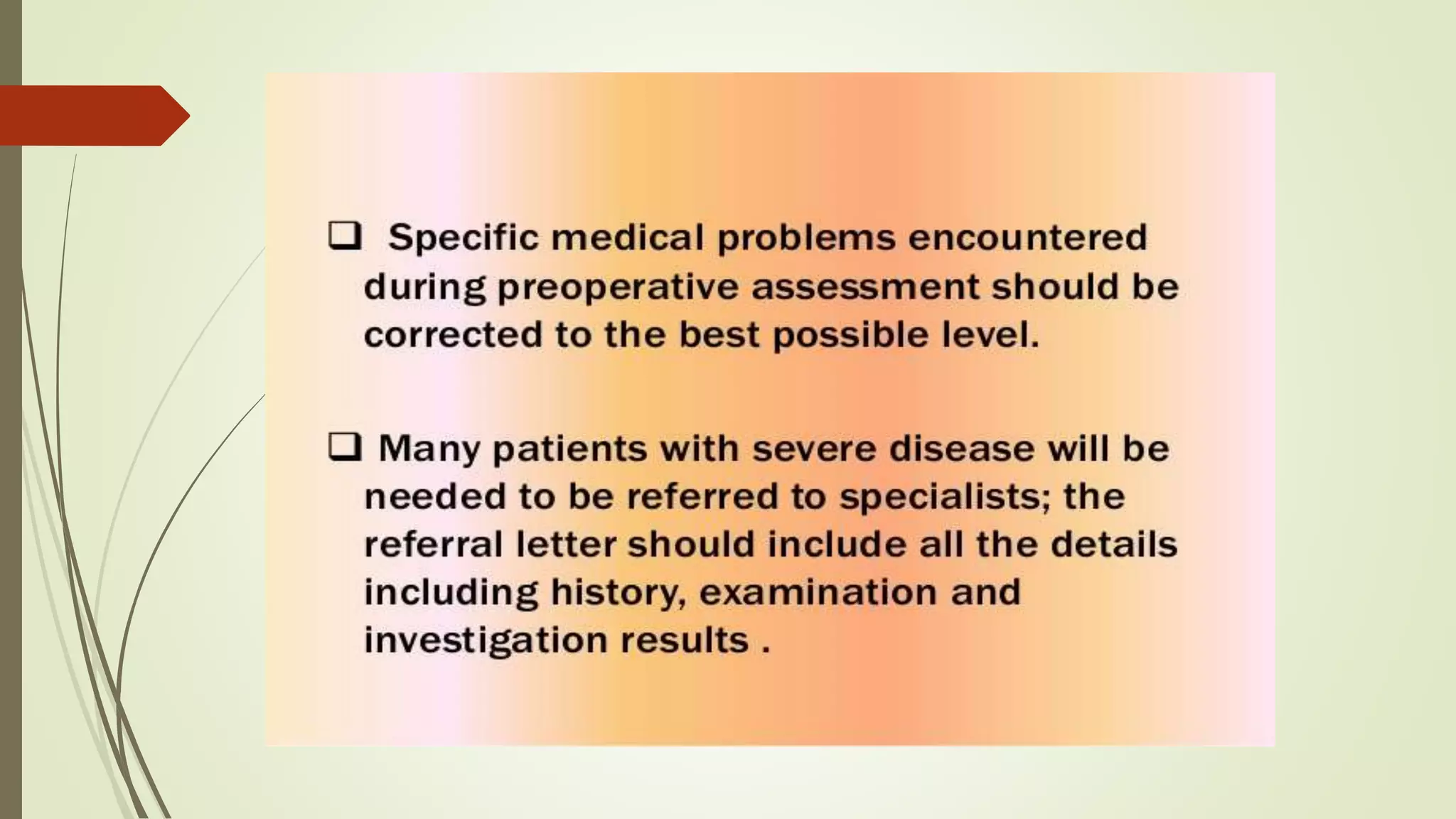 ❑ Specific medical problems encountered during preoperative assessment should be corrected to the best possible level.

❑ Many patients with severe disease will be needed to be referred to specialists; the referral letter should include all the details including history, examination and investigation results .